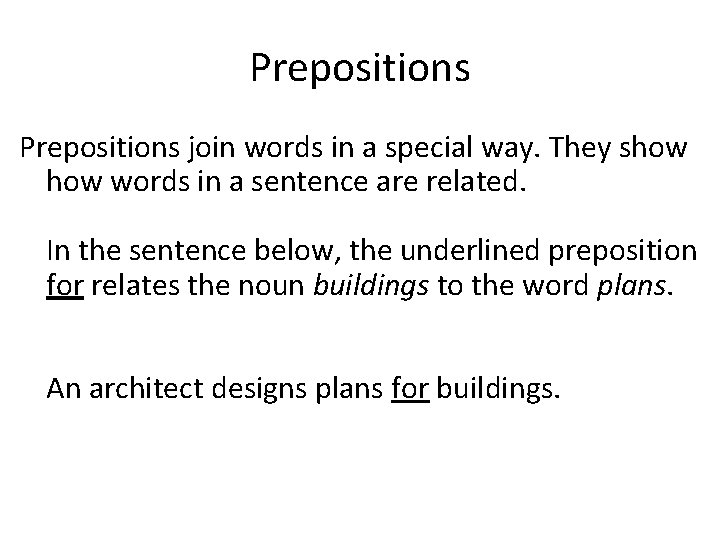 Prepositions

Prepositions join words in a special way. They show how words in a sentence are related.

In the sentence below, the underlined preposition for relates the noun buildings to the word plans.

An architect designs plans for buildings.